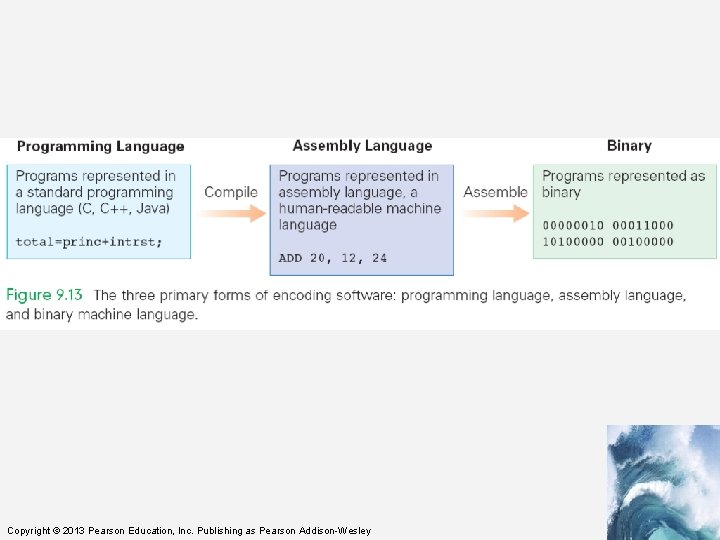 Programming Language

Programs represented in a standard programming language (C, C++, Java)

total=princ+intrst;

Compile

Assembly Language

Programs represented in assembly language, a human-readable machine language

ADD 20, 12, 24

Assemble

Binary

Programs represented as binary

00000010 00011000
10100000 00100000

Figure 9.13 The three primary forms of encoding software: programming language, assembly language, and binary machine language.

Copyright © 2013 Pearson Education, Inc. Publishing as Pearson Addison-Wesley